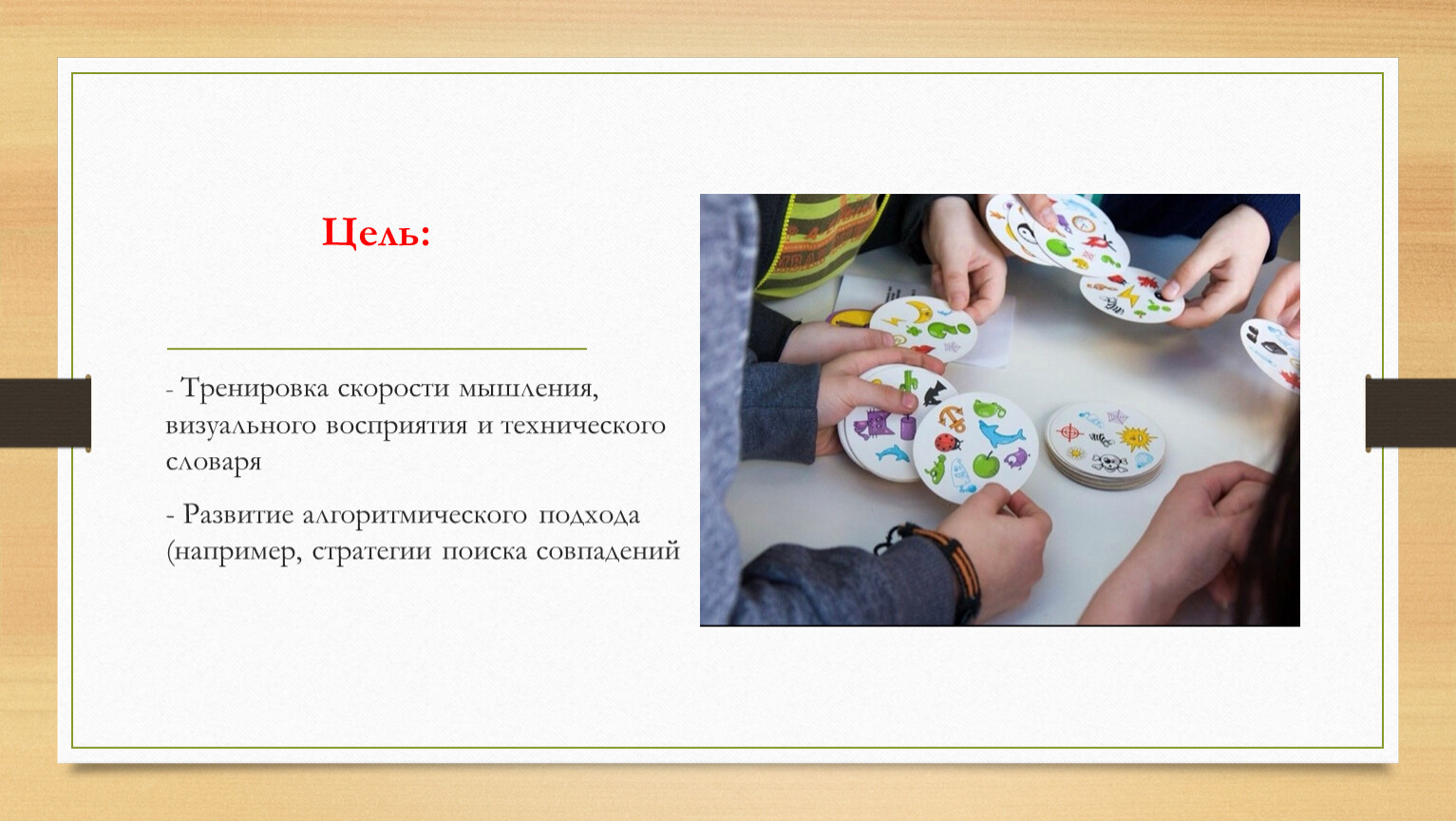 Цель:

- Тренировка скорости мышления, визуального восприятия и технического словаря

- Развитие алгоритмического подхода (например, стратегии поиска совпадений